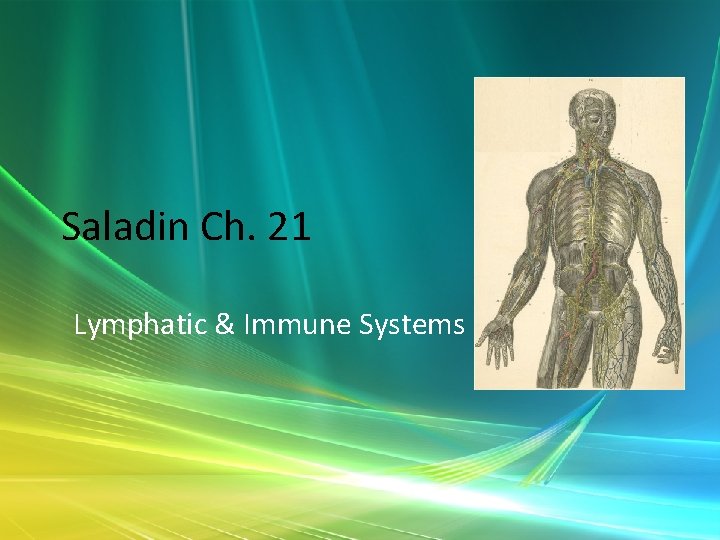 Saladin Ch. 21

Lymphatic & Immune Systems